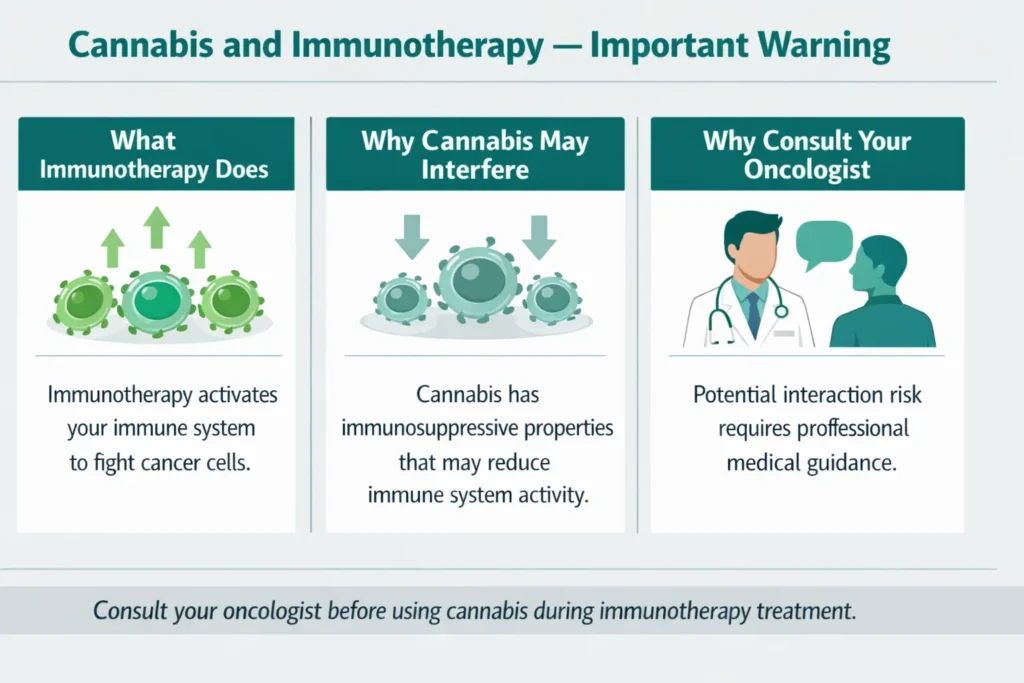 Cannabis and Immunotherapy — Important Warning

What Immunotherapy Does

Immunotherapy activates your immune system to fight cancer cells.

Why Cannabis May Interfere

Cannabis has immunosuppressive properties that may reduce immune system activity.

Why Consult Your Oncologist

Potential interaction risk requires proffessional medical guidance.

Consult your oncologist before using cannabis during immunotherapy treatment.